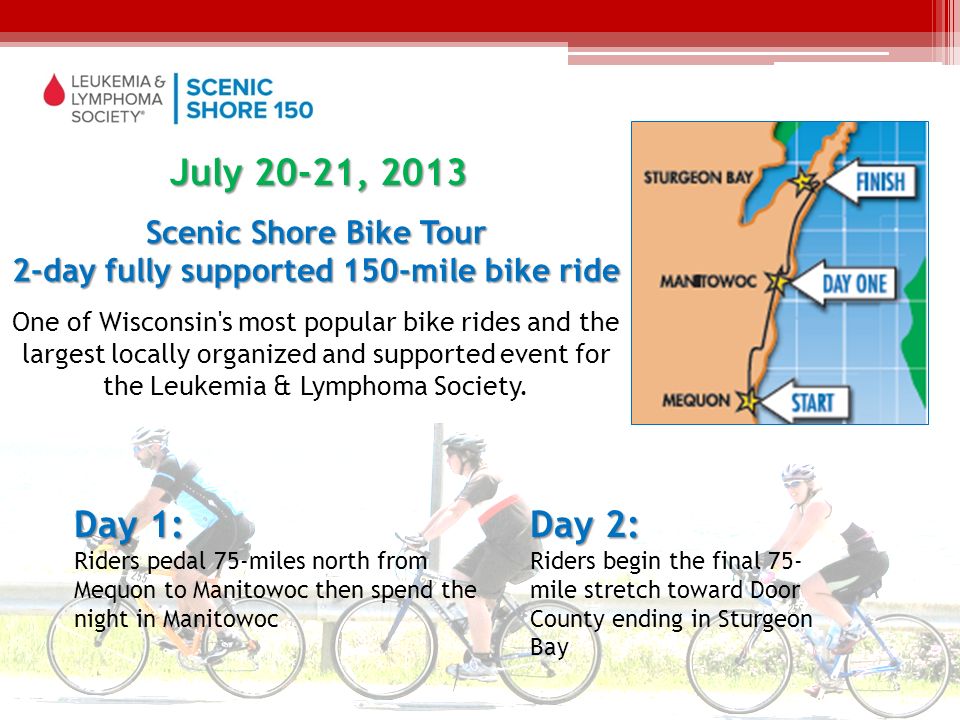 LEUKEMIA & LYMPHOMA SOCIETY®

SCENIC SHORE 150

July 20-21, 2013

Scenic Shore Bike Tour
2-day fully supported 150-mile bike ride

One of Wisconsin's most popular bike rides and the largest locally organized and supported event for the Leukemia & Lymphoma Society.

STURGEON BAY
FINISH
MANITOWOC
DAY ONE
MEQUON
START

Day 1:
Riders pedal 75-miles north from Mequon to Manitowoc then spend the night in Manitowoc

Day 2:
Riders begin the final 75-mile stretch toward Door County ending in Sturgeon Bay